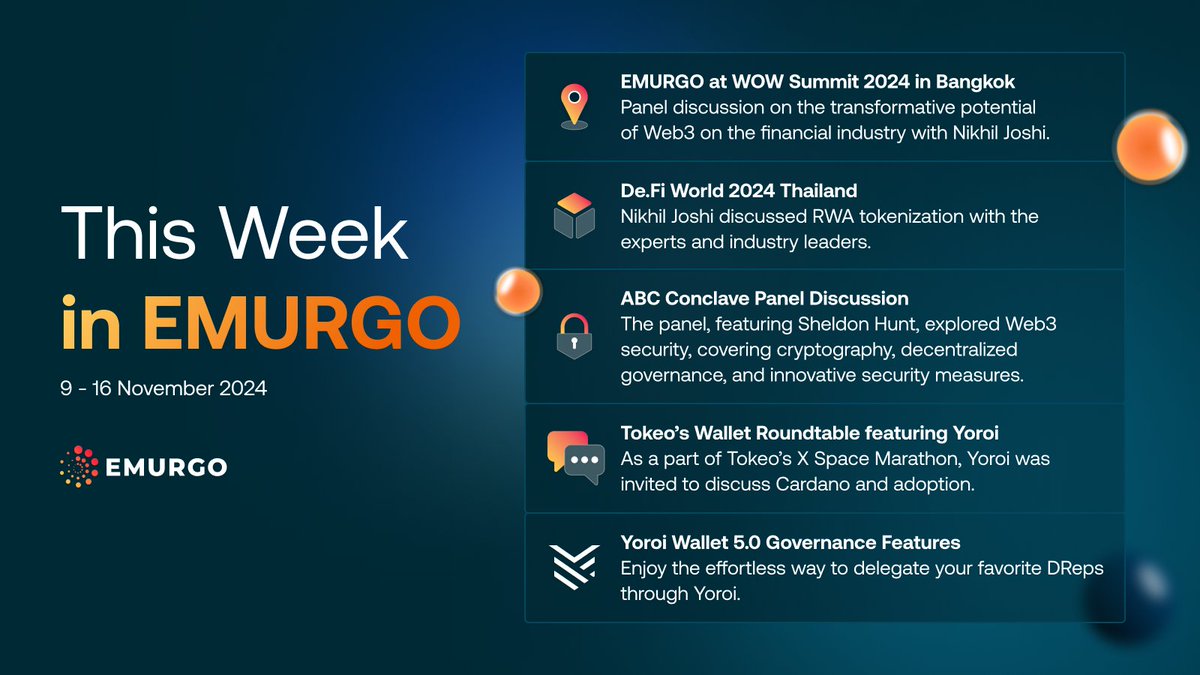 This Week in EMURGO

9 - 16 November 2024

EMURGO

EMURGO at WOW Summit 2024 in Bangkok
Panel discussion on the transformative potential of Web3 on the financial industry with Nikhil Joshi.

De.Fi World 2024 Thailand
Nikhil Joshi discussed RWA tokenization with the experts and industry leaders.

ABC Conclave Panel Discussion
The panel, featuring Sheldon Hunt, explored Web3 security, covering cryptography, decentralized governance, and innovative security measures.

Tokeo's Wallet Roundtable featuring Yoroi
As a part of Tokeo's X Space Marathon, Yoroi was invited to discuss Cardano and adoption.

Yoroi Wallet 5.0 Governance Features
Enjoy the effortless way to delegate your favorite DReps through Yoroi.